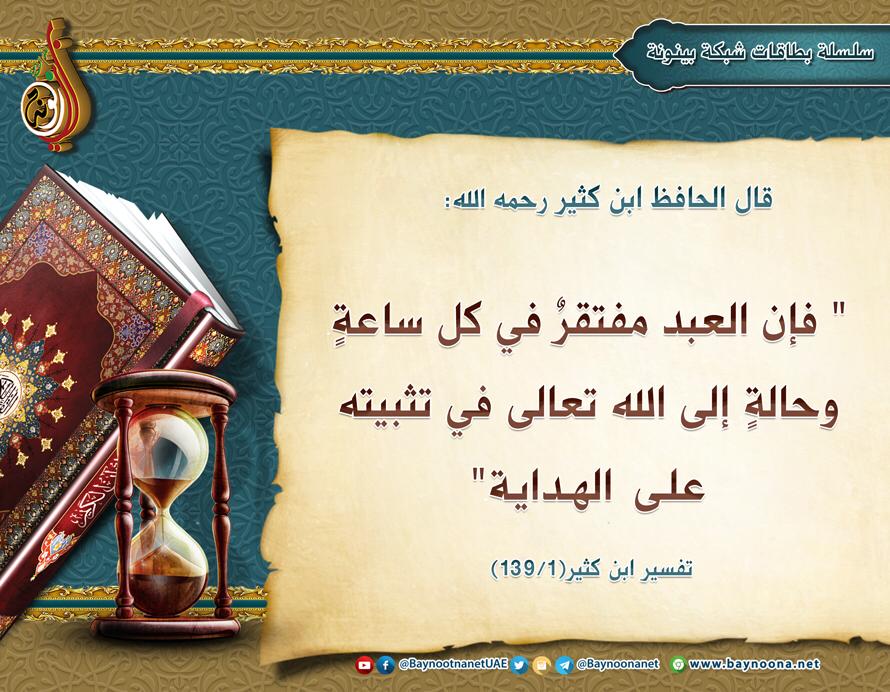 سلسلة بطاقات شبكة بينونة

قال الحافظ ابن كثير رحمه الله:

" فإن العبد مفتقرٌ في كل ساعةٍ وحالةٍ إلى الله تعالى في تثبيته على الهداية"

تفسير ابن كثير(139/1)

@BaynootnanetUAE @Baynoonanet www.baynoona.net